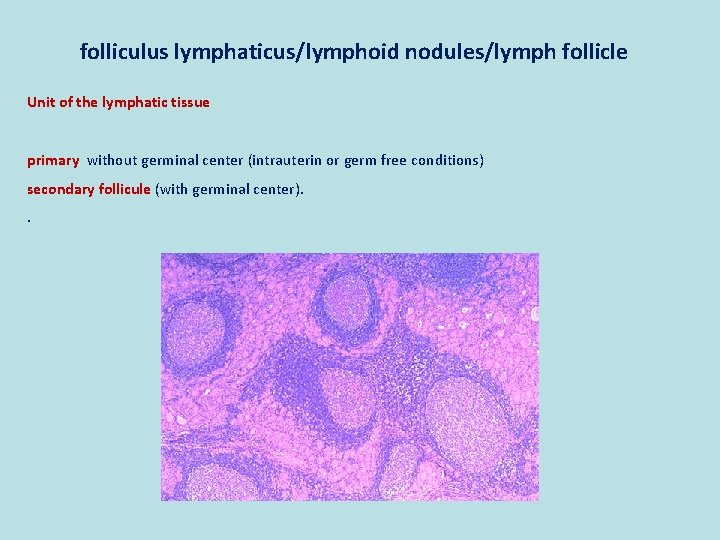 folliculus lymphaticus/lymphoid nodules/lymph follicle

Unit of the lymphatic tissue

primary without germinal center (intrauterin or germ free conditions)

secondary follicule (with germinal center).

.